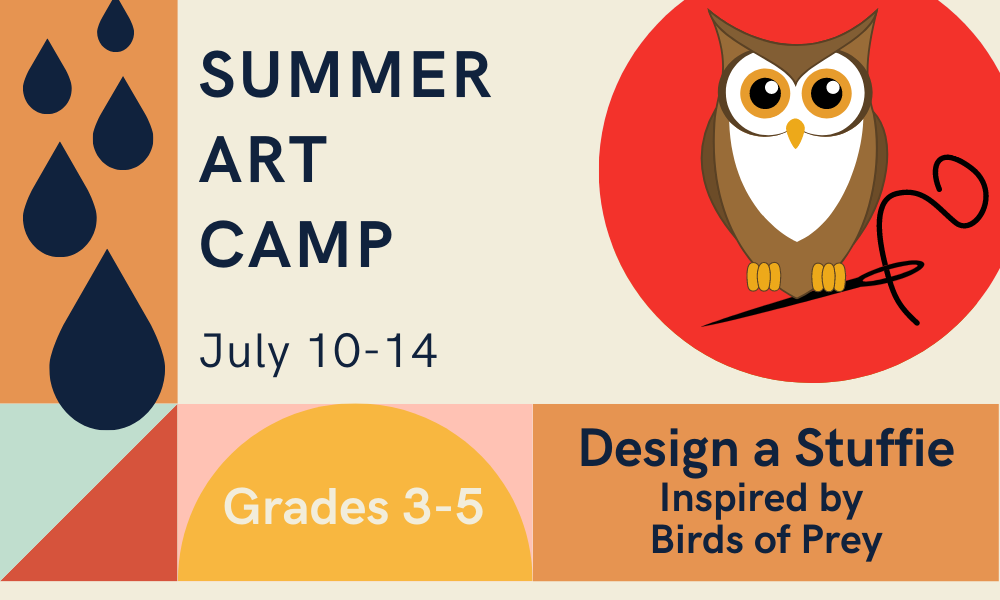 SUMMER ART CAMP

July 10-14

Grades 3-5

Design a Stuffie
Inspired by
Birds of Prey